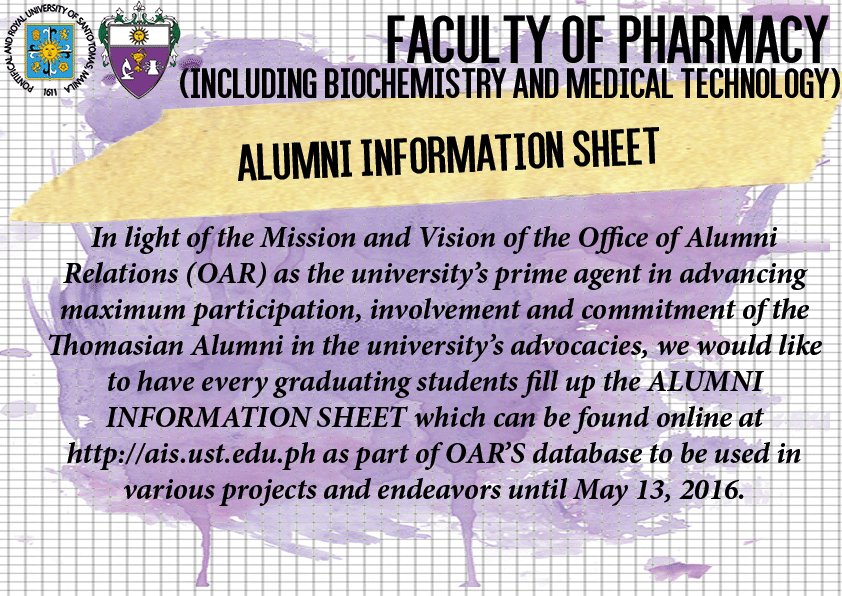 PONTIFICAL AND ROYAL UNIVERSITY OF SANTO TOMAS MANILA 1611

FACULTY OF PHARMACY
(INCLUDING BIOCHEMISTRY AND MEDICAL TECHNOLOGY)

ALUMNI INFORMATION SHEET

In light of the Mission and Vision of the Office of Alumni Relations (OAR) as the university's prime agent in advancing maximum participation, involvement and commitment of the Thomasian Alumni in the university's advocacies, we would like to have every graduating students fill up the ALUMNI INFORMATION SHEET which can be found online at http://ais.ust.edu.ph as part of OAR'S database to be used in various projects and endeavors until May 13, 2016.